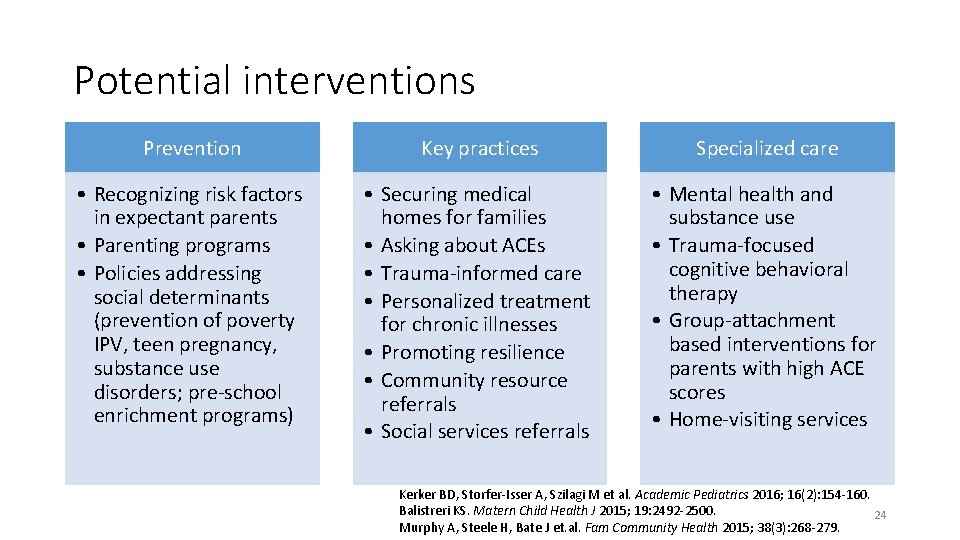 Potential interventions

Prevention

• Recognizing risk factors in expectant parents
• Parenting programs
• Policies addressing social determinants (prevention of poverty IPV, teen pregnancy, substance use disorders; pre-school enrichment programs)

Key practices

• Securing medical homes for families
• Asking about ACEs
• Trauma-informed care
• Personalized treatment for chronic illnesses
• Promoting resilience
• Community resource referrals
• Social services referrals

Specialized care

• Mental health and substance use
• Trauma-focused cognitive behavioral therapy
• Group-attachment based interventions for parents with high ACE scores
• Home-visiting services

Kerker BD, Storfer-Isser A, Szilagi M et al. Academic Pediatrics 2016; 16(2):154-160.
Balistreri KS. Matern Child Health J 2015; 19:2492-2500.
Murphy A, Steele H, Bate J et.al. Fam Community Health 2015; 38(3):268-279.

24